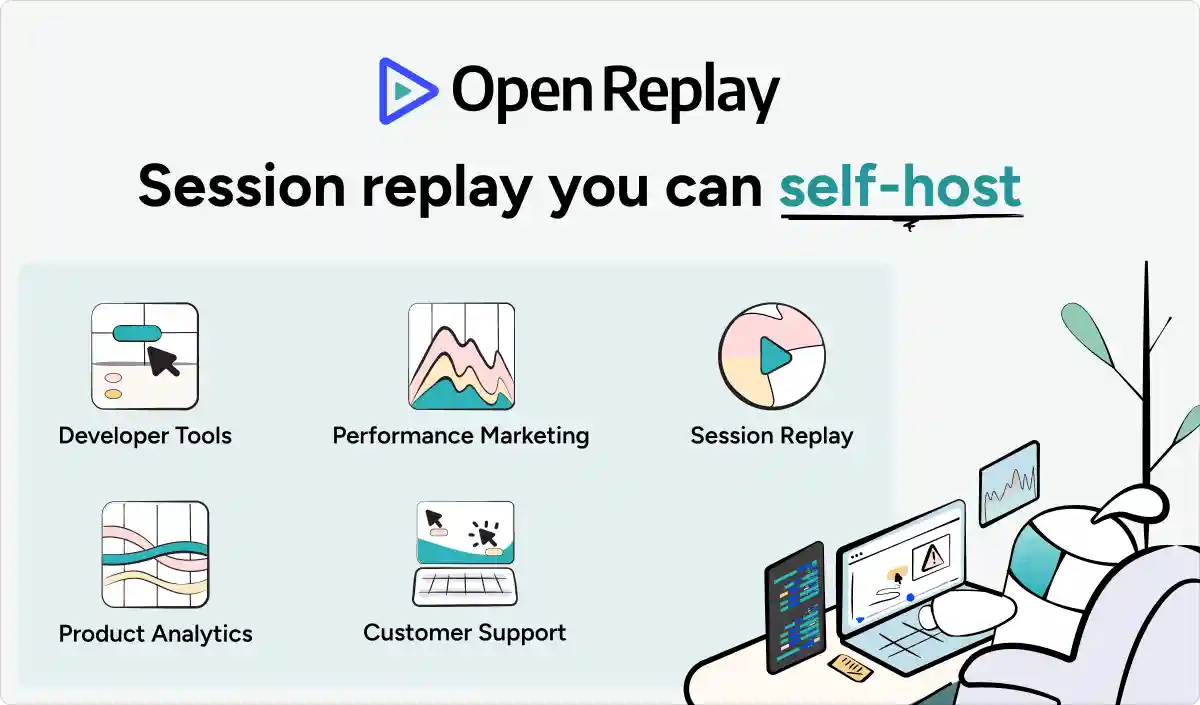 OpenReplay

Session replay you can self-host

Developer Tools

Performance Marketing

Session Replay

Product Analytics

Customer Support